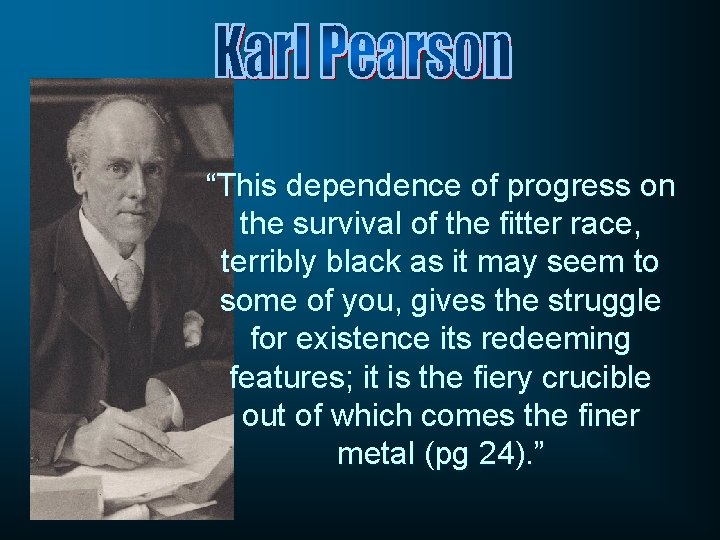 Karl Pearson

“This dependence of progress on the survival of the fitter race, terribly black as it may seem to some of you, gives the struggle for existence its redeeming features; it is the fiery crucible out of which comes the finer metal (pg 24).”